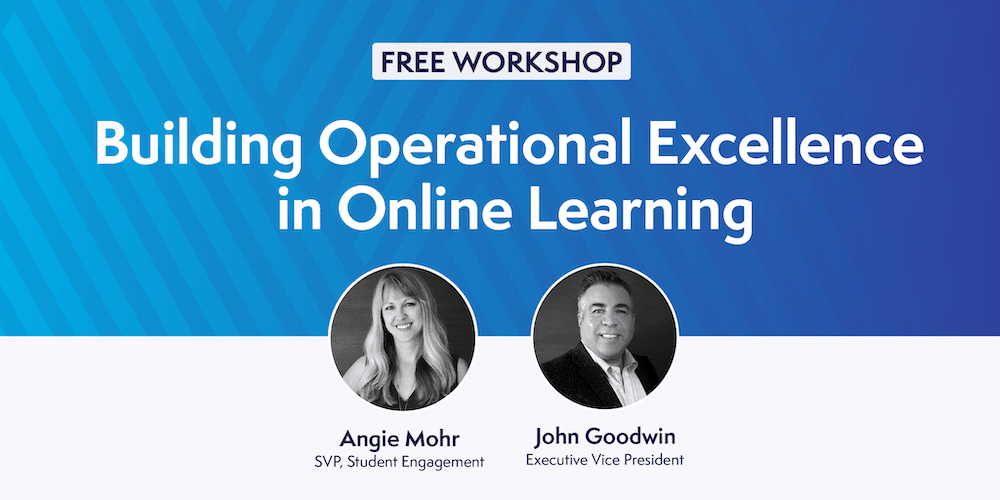 FREE WORKSHOP

Building Operational Excellence in Online Learning

Angie Mohr
SVP, Student Engagement

John Goodwin
Executive Vice President